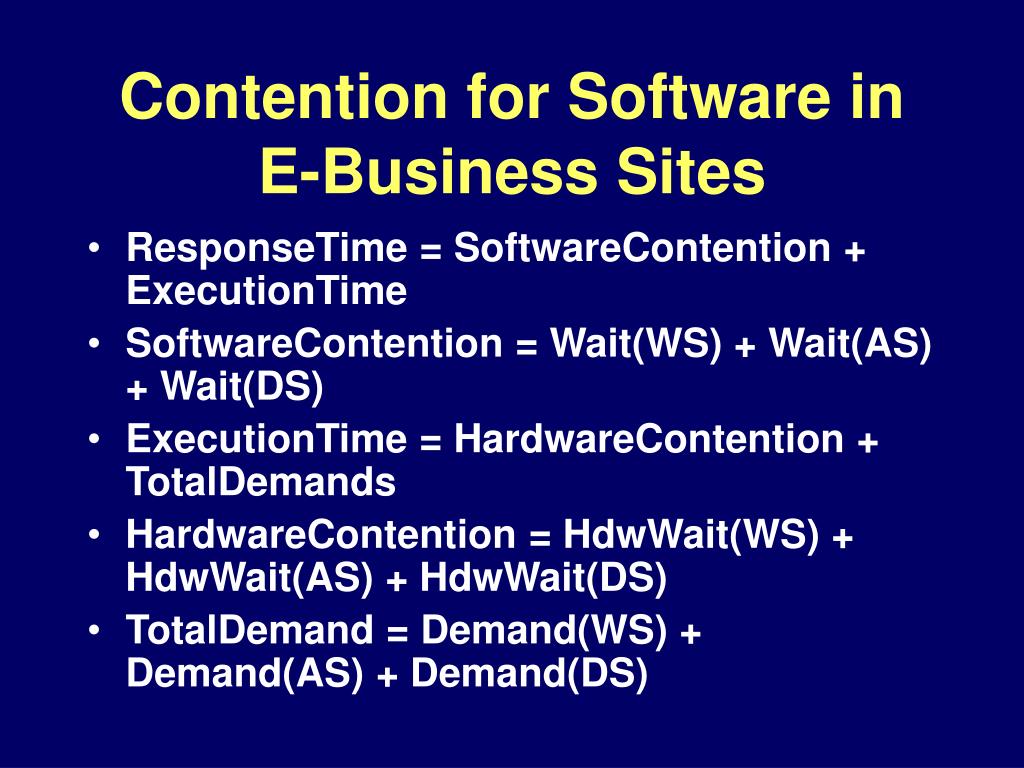 Contention for Software in E-Business Sites

• ResponseTime = SoftwareContention + ExecutionTime
• SoftwareContention = Wait(WS) + Wait(AS) + Wait(DS)
• ExecutionTime = HardwareContention + TotalDemands
• HardwareContention = HdwWait(WS) + HdwWait(AS) + HdwWait(DS)
• TotalDemand = Demand(WS) + Demand(AS) + Demand(DS)